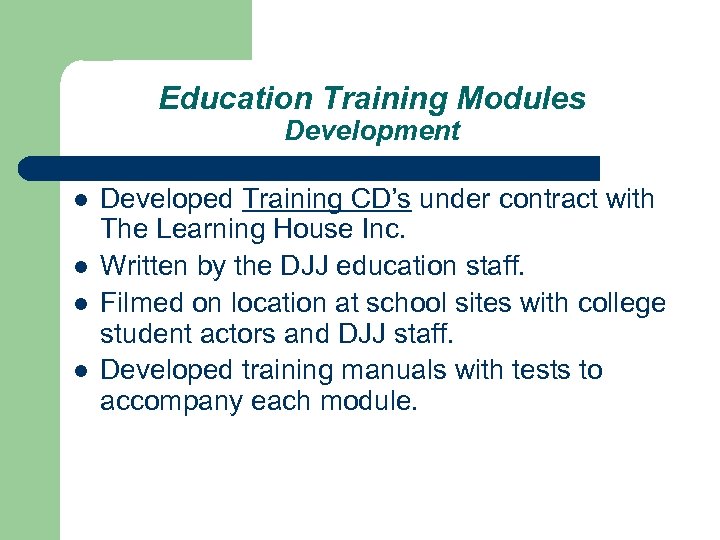 Education Training Modules
Development

- Developed Training CD's under contract with The Learning House Inc.
- Written by the DJJ education staff.
- Filmed on location at school sites with college student actors and DJJ staff.
- Developed training manuals with tests to accompany each module.